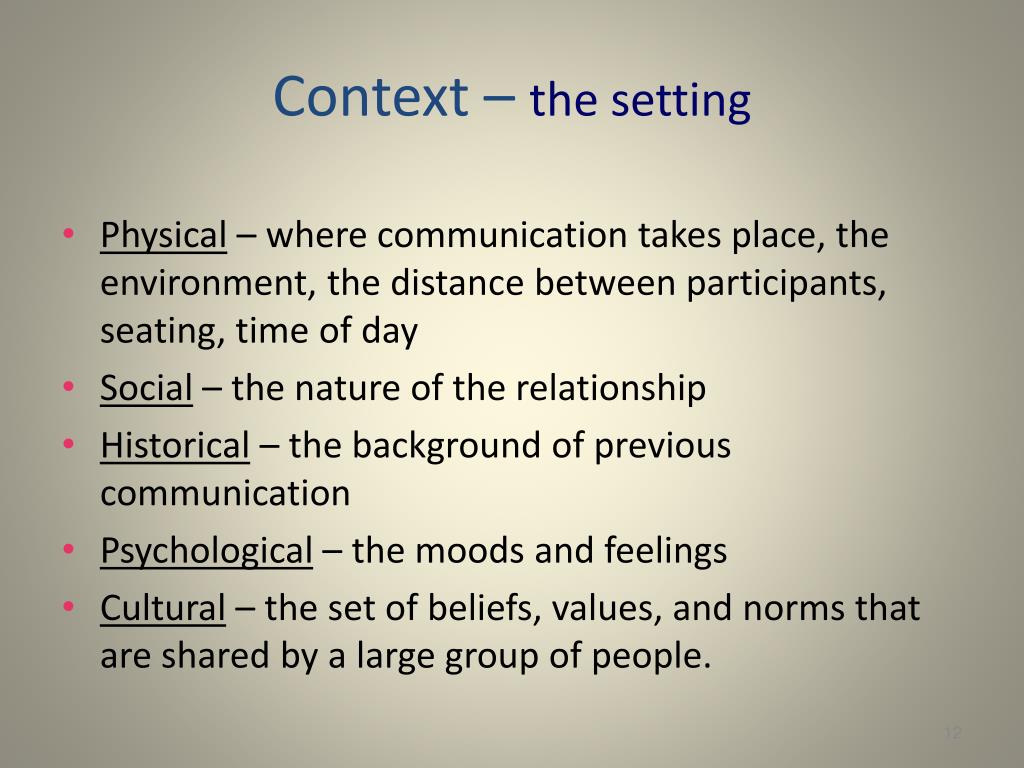 Context – the setting

• Physical – where communication takes place, the environment, the distance between participants, seating, time of day
• Social – the nature of the relationship
• Historical – the background of previous communication
• Psychological – the moods and feelings
• Cultural – the set of beliefs, values, and norms that are shared by a large group of people.

12